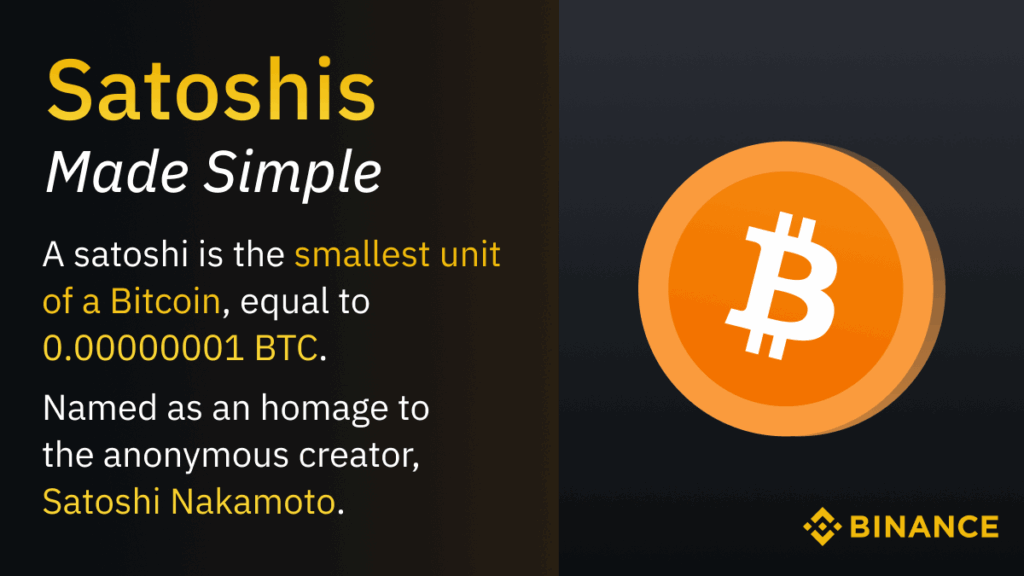 Satoshis
Made Simple

A satoshi is the smallest unit of a Bitcoin, equal to 0.00000001 BTC.

Named as an homage to the anonymous creator, Satoshi Nakamoto.

BINANCE